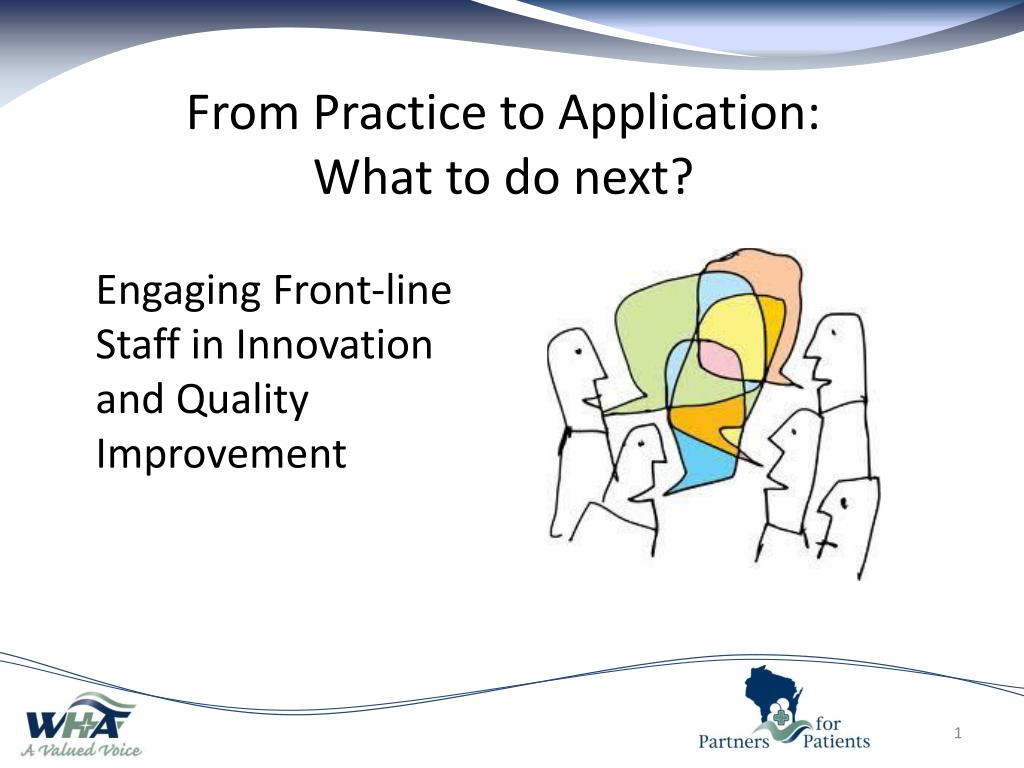 From Practice to Application: What to do next?

Engaging Front-line Staff in Innovation and Quality Improvement

WHA
A Valued Voice

Partners for Patients

1